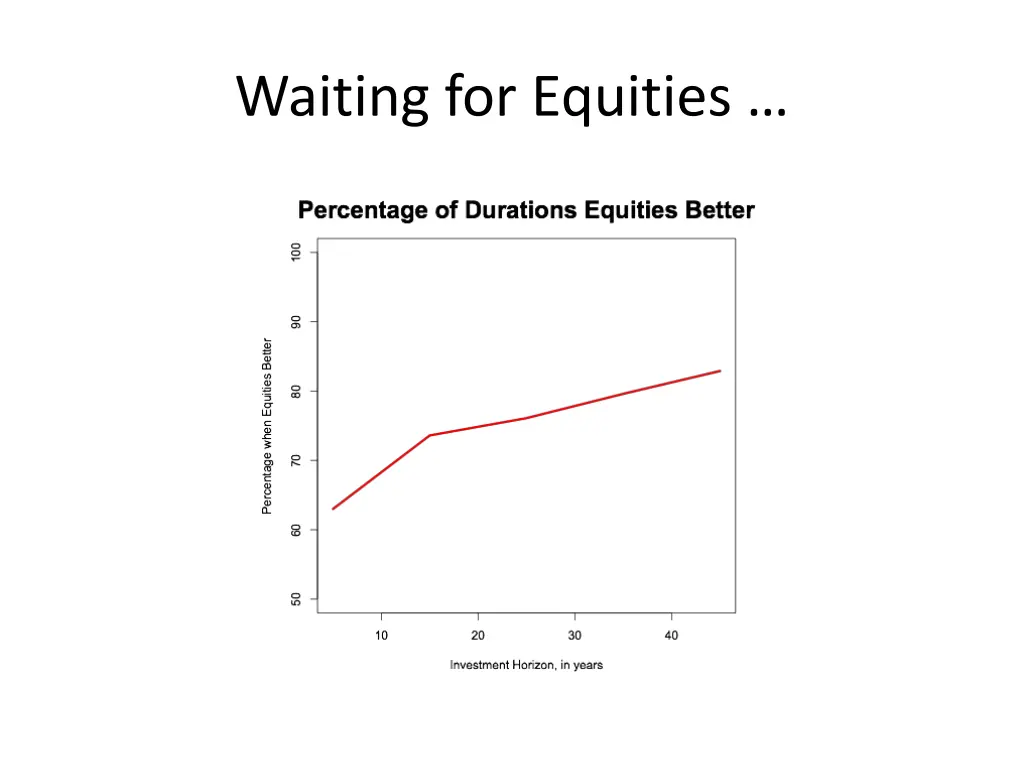 Waiting for Equities …

Percentage of Durations Equities Better

Percentage when Equities Better

100
90
80
70
60
50

10
20
30
40

Investment Horizon, in years